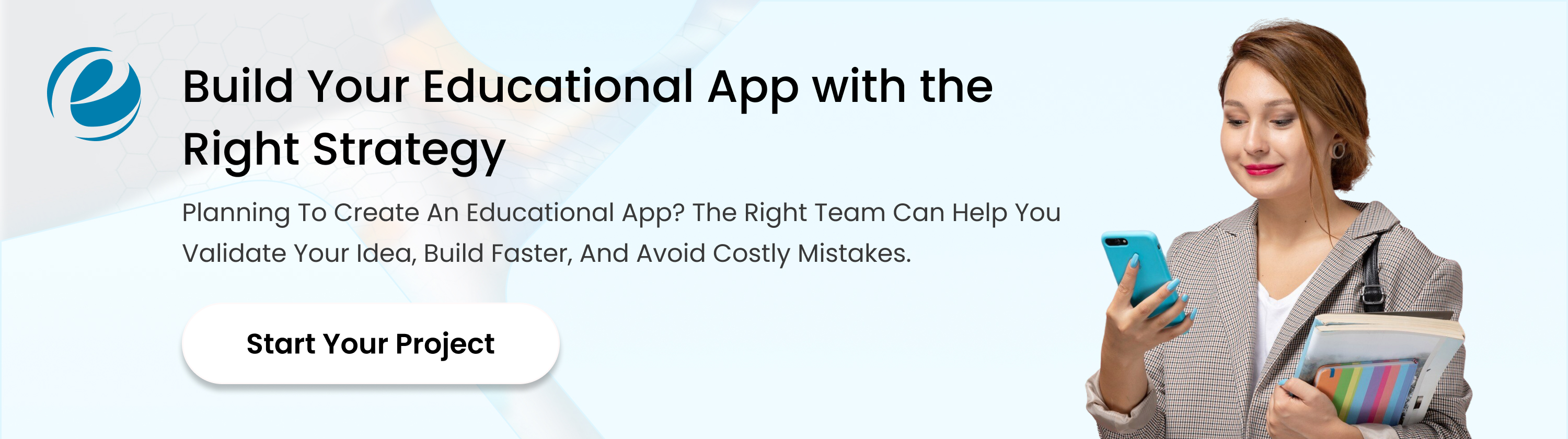 Build Your Educational App with the Right Strategy

Planning To Create An Educational App? The Right Team Can Help You Validate Your Idea, Build Faster, And Avoid Costly Mistakes.

Start Your Project